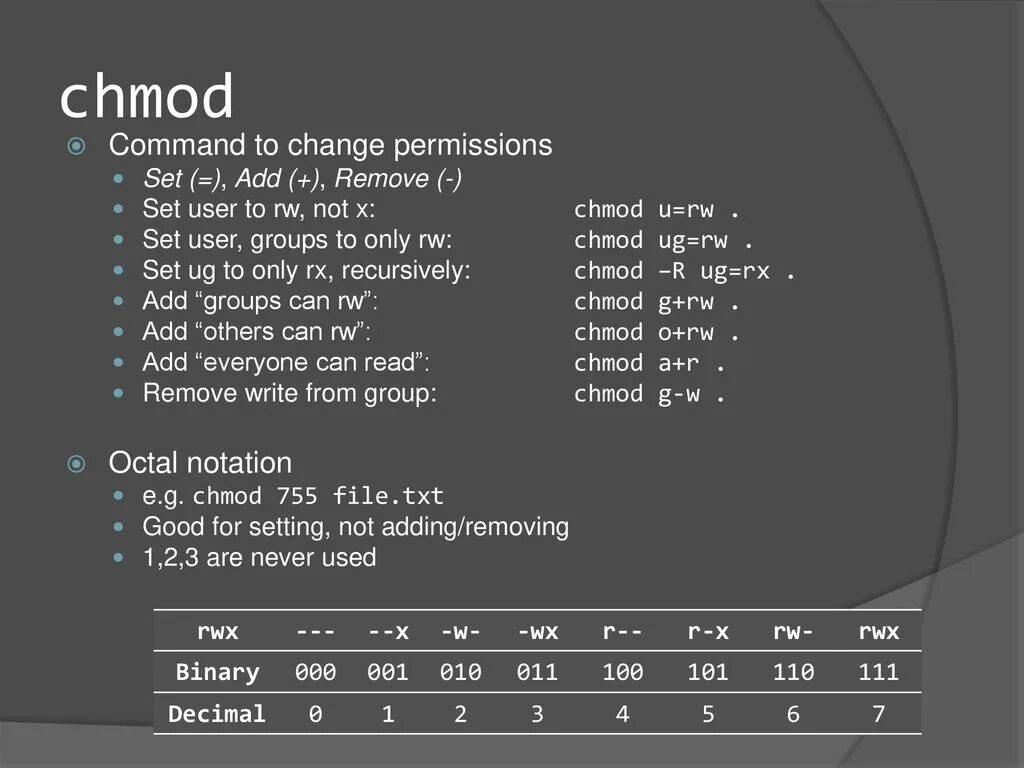 chmod

Command to change permissions

Set (=), Add (+), Remove (-)

Set user to rw, not x: chmod u=rw .

Set user, groups to only rw: chmod ug=rw .

Set ug to only rx, recursively: chmod –R ug=rx .

Add “groups can rw”: chmod g+rw .

Add “others can rw”: chmod o+rw .

Add “everyone can read”: chmod a+r .

Remove write from group: chmod g-w .

Octal notation

e.g. chmod 755 file.txt

Good for setting, not adding/removing

1,2,3 are never used

| rwx | --- | --x | -w- | -wx | r-- | r-x | rw- | rwx |
|---|---|---|---|---|---|---|---|---|
| Binary | 000 | 001 | 010 | 011 | 100 | 101 | 110 | 111 |
| Decimal | 0 | 1 | 2 | 3 | 4 | 5 | 6 | 7 |